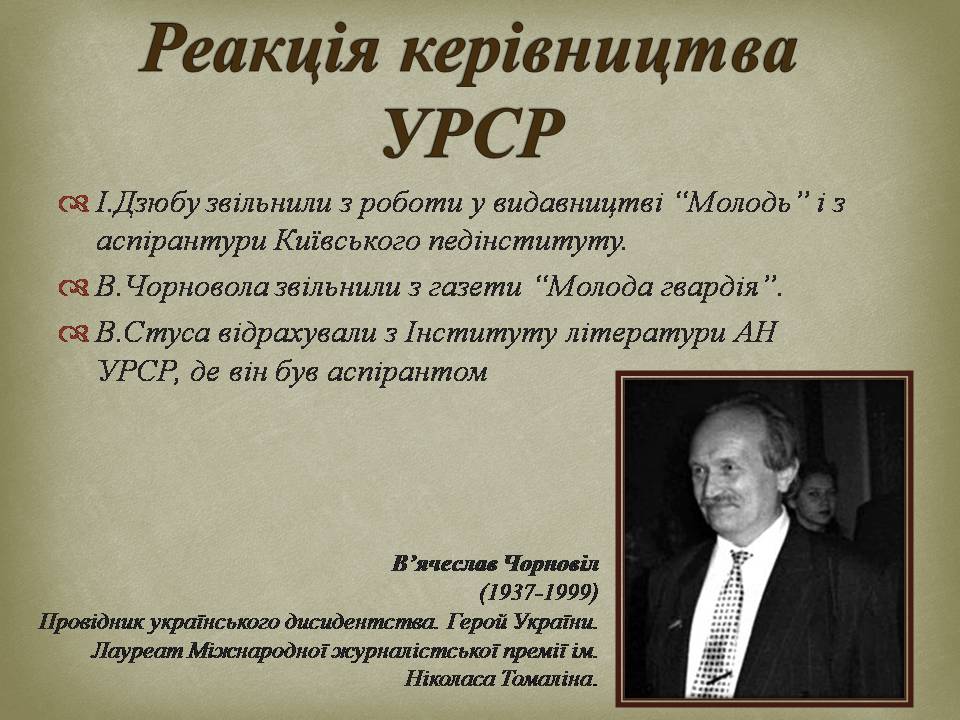 Реакція керівництва УРСР

І.Дзюбу звільнили з роботи у видавництві “Молодь” і з аспірантури Київського педінституту.

В.Чорновола звільнили з газети “Молода гвардія”.

В.Стуса відрахували з Інституту літератури АН УРСР, де він був аспірантом

В’ячеслав Чорновіл
(1937-1999)
Провідник українського дисидентства. Герой України.
Лауреат Міжнародної журналістської премії ім.
Ніколаса Томаліна.